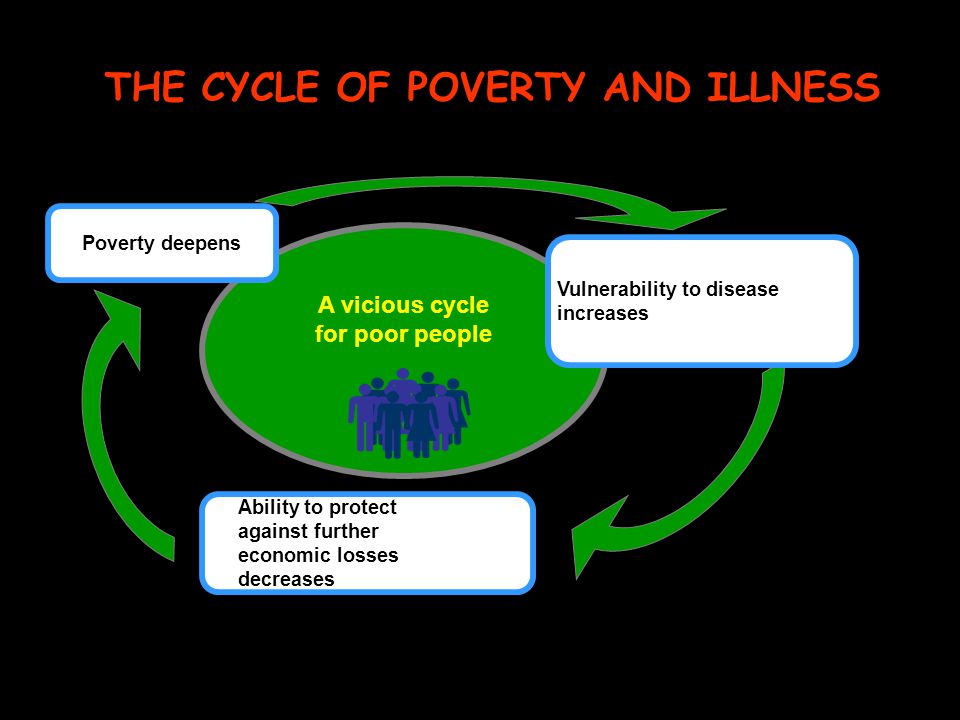 THE CYCLE OF POVERTY AND ILLNESS

Poverty deepens

A vicious cycle for poor people

Vulnerability to disease increases

Ability to protect against further economic losses decreases